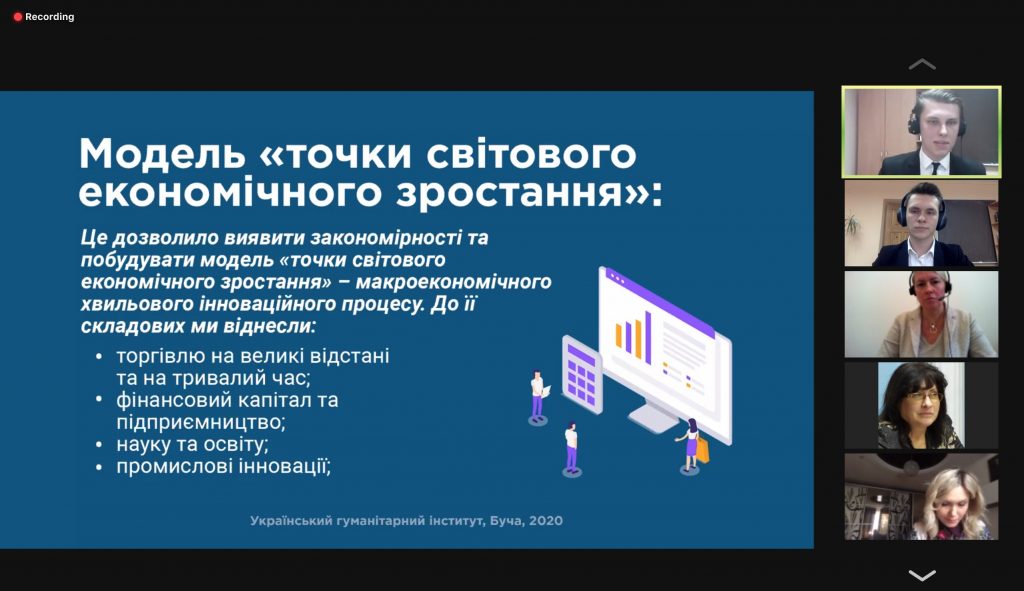 Recording

Модель «точки світового економічного зростання»:

Це дозволило виявити закономірності та побудувати модель «точки світового економічного зростання» – макроекономічного хвильового інноваційного процесу. До її складових ми віднесли:

• торгівлю на великі відстані та на тривалий час;
• фінансовий капітал та підприємництво;
• науку та освіту;
• промислові інновації;

Український гуманітарний інститут, Буча, 2020